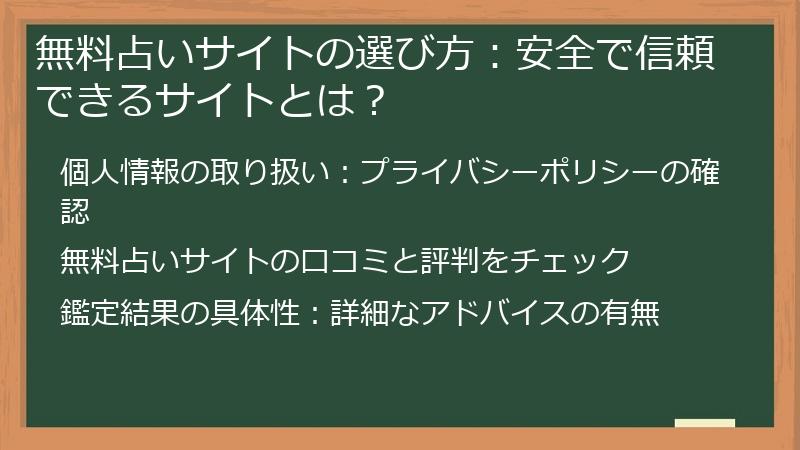 無料占いサイトの選び方：安全で信頼できるサイトとは？

個人情報の取り扱い：プライバシーポリシーの確認

無料占いサイトの口コミと評判をチェック

鑑定結果の具体性：詳細なアドバイスの有無